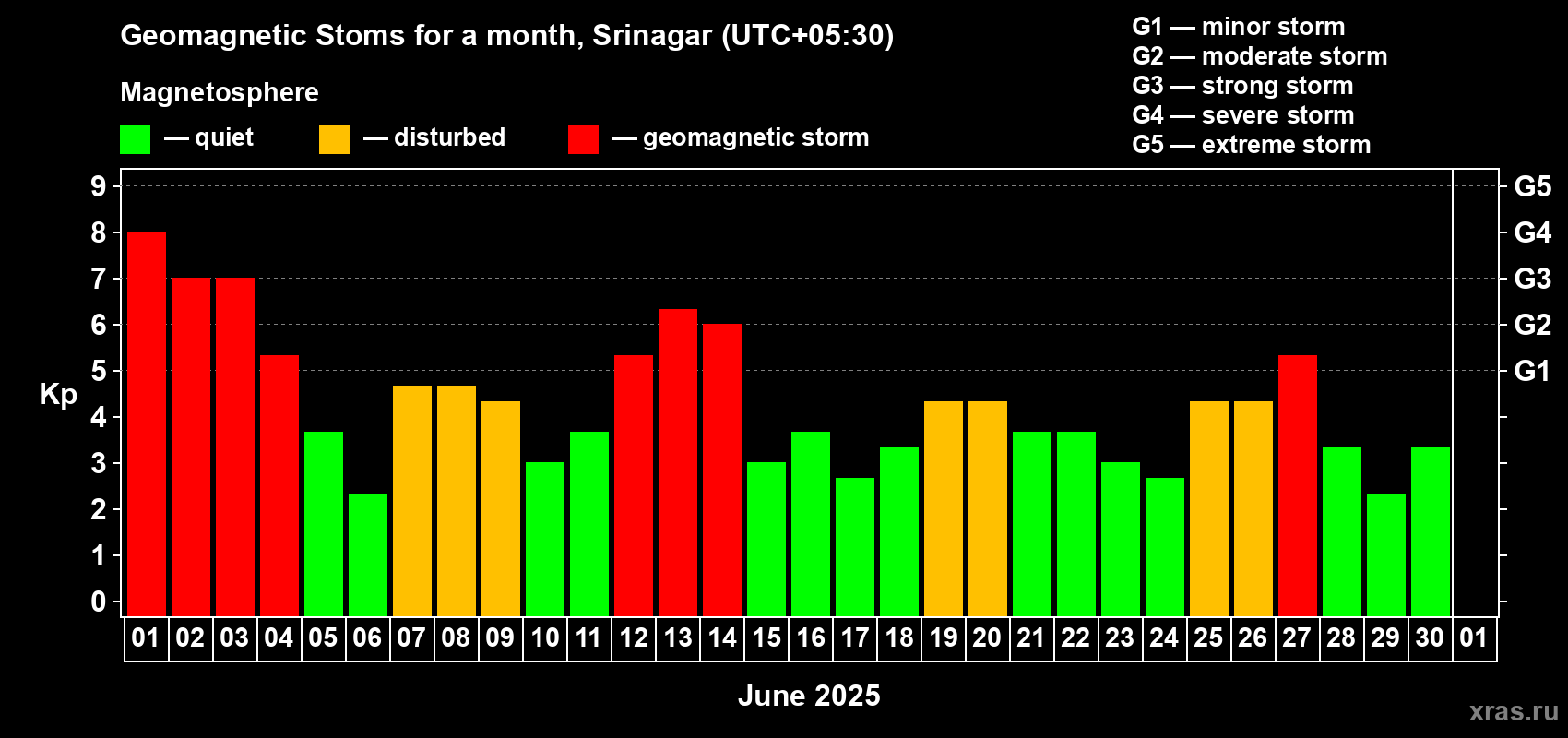 Geomagnetic Stoms for a month, Srinagar (UTC+05:30)

Magnetosphere

— quiet — disturbed — geomagnetic storm

G1 — minor storm
G2 — moderate storm
G3 — strong storm
G4 — severe storm
G5 — extreme storm

9
8
7
6
5
4
3
2
1
0

Kp

G5
G4
G3
G2
G1

01 02 03 04 05 06 07 08 09 10 11 12 13 14 15 16 17 18 19 20 21 22 23 24 25 26 27 28 29 30 01

June 2025

xras.ru